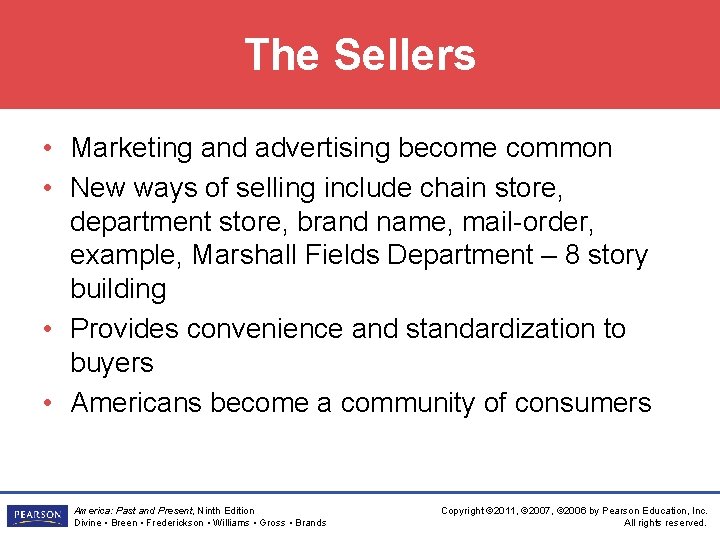 The Sellers

• Marketing and advertising become common
• New ways of selling include chain store, department store, brand name, mail-order, example, Marshall Fields Department – 8 story building
• Provides convenience and standardization to buyers
• Americans become a community of consumers

PEARSON

America: Past and Present, Ninth Edition
Divine • Breen • Frederickson • Williams • Gross • Brands

Copyright ©2011, ©2007, ©2006 by Pearson Education, Inc.
All rights reserved.